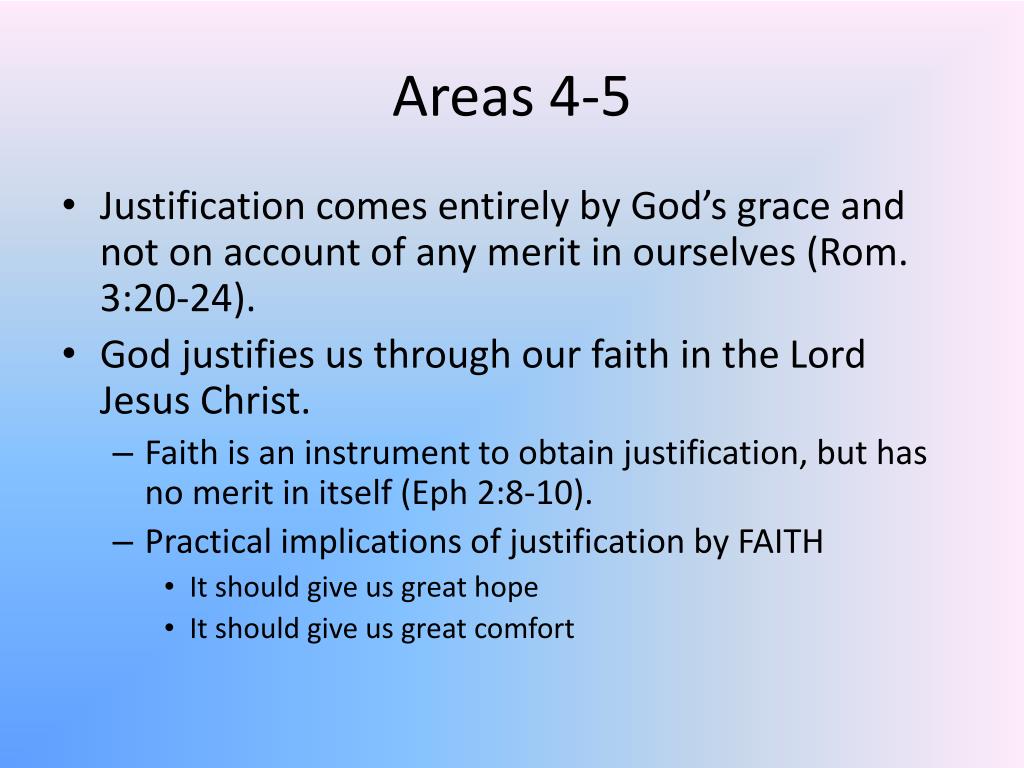 Areas 4-5

• Justification comes entirely by God’s grace and not on account of any merit in ourselves (Rom. 3:20-24).
• God justifies us through our faith in the Lord Jesus Christ.
  – Faith is an instrument to obtain justification, but has no merit in itself (Eph 2:8-10).
  – Practical implications of justification by FAITH
    • It should give us great hope
    • It should give us great comfort